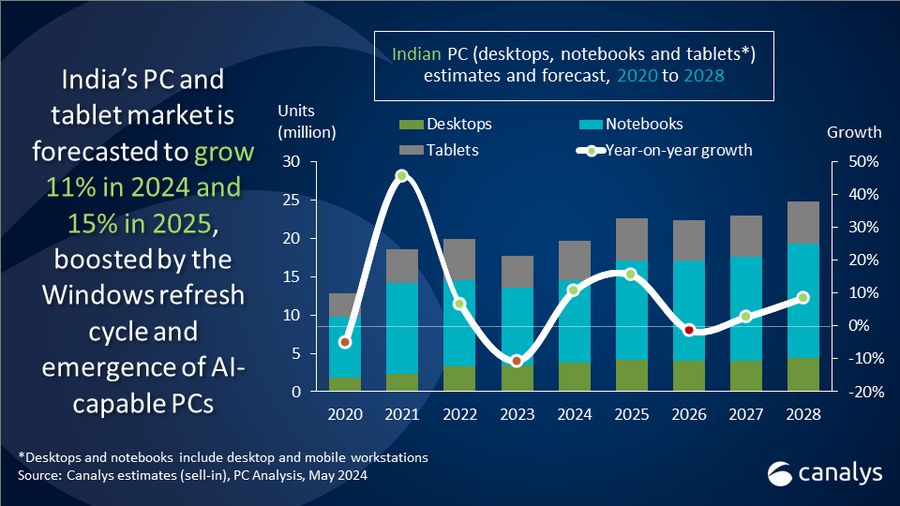 India's PC and tablet market is forecasted to grow 11% in 2024 and 15% in 2025, boosted by the Windows refresh cycle and emergence of AI-capable PCs

Indian PC (desktops, notebooks and tablets*) estimates and forecast, 2020 to 2028

Units (million)

Desktops
Notebooks
Tablets
Year-on-year growth

Growth

30
25
20
15
10
5
0

50%
40%
30%
20%
10%
0%
-10%
-20%

2020 2021 2022 2023 2024 2025 2026 2027 2028

*Desktops and notebooks include desktop and mobile workstations
Source: Canalys estimates (sell-in), PC Analysis, May 2024

canalys